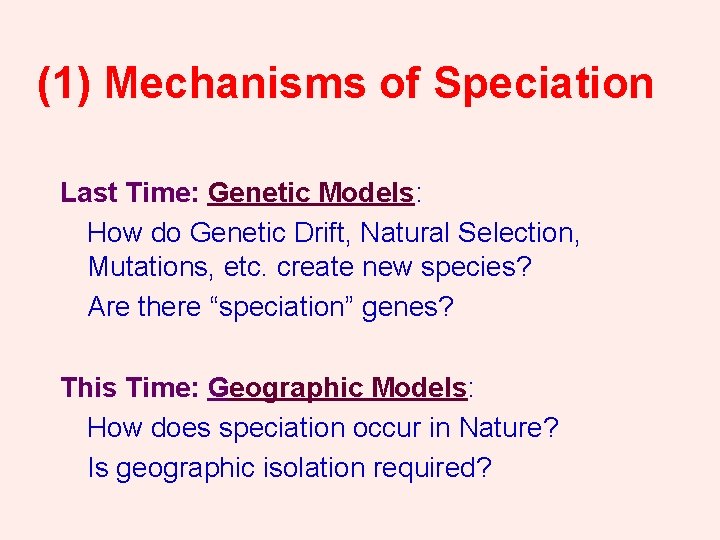 (1) Mechanisms of Speciation

Last Time: Genetic Models:

How do Genetic Drift, Natural Selection, Mutations, etc. create new species?

Are there “speciation” genes?

This Time: Geographic Models:

How does speciation occur in Nature?

Is geographic isolation required?